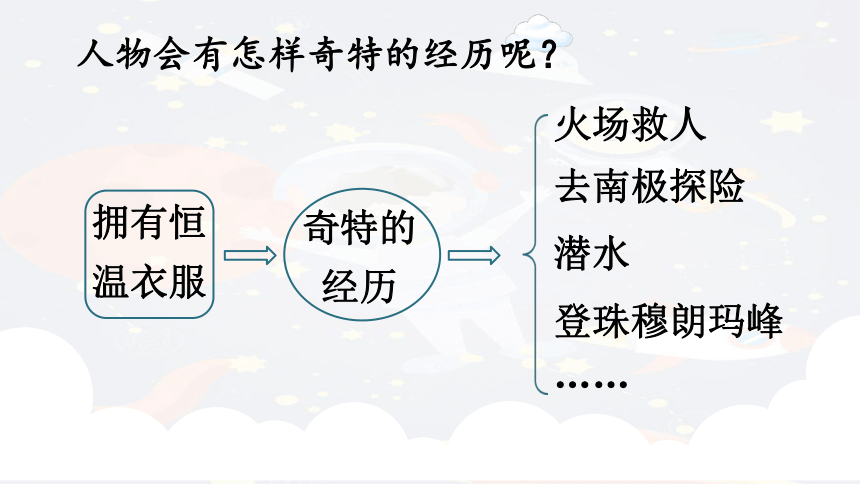 人物会有怎样奇特的经历呢？

拥有恒温衣服

奇特的经历

火场救人
去南极探险
潜水
登珠穆朗玛峰
……